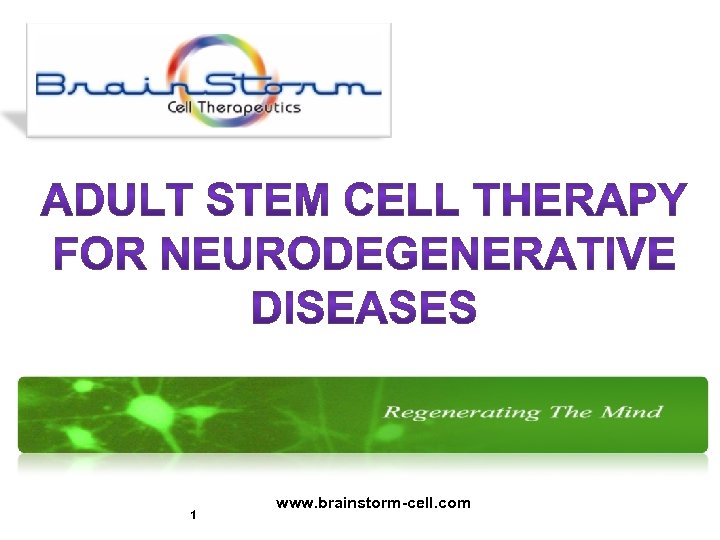 BrainStorm
Cell Therapeutics

ADULT STEM CELL THERAPY FOR NEURODEGENERATIVE DISEASES

Regenerating The Mind

www.brainstorm-cell.com

1